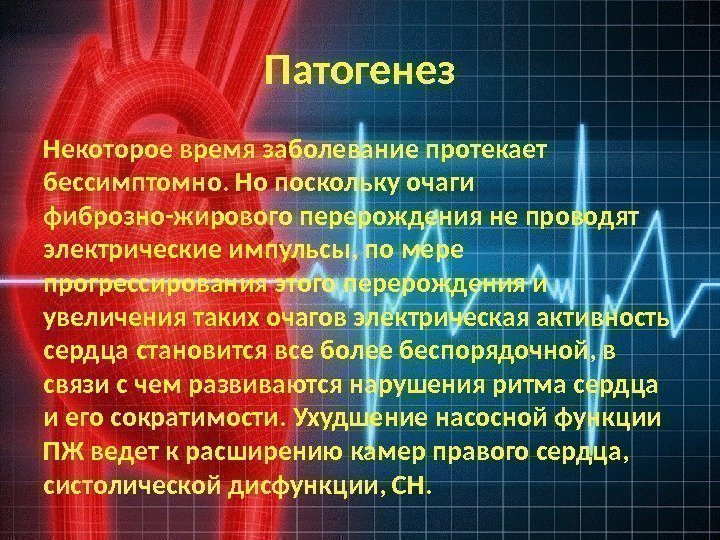 Патогенез

Некоторое время заболевание протекает бессимптомно. Но поскольку очаги фиброзно-жирового перерождения не проводят электрические импульсы, по мере прогрессирования этого перерождения и увеличения таких очагов электрическая активность сердца становится все более беспорядочной, в связи с чем развиваются нарушения ритма сердца и его сократимости. Ухудшение насосной функции ПЖ ведет к расширению камер правого сердца, систолической дисфункции, СН.